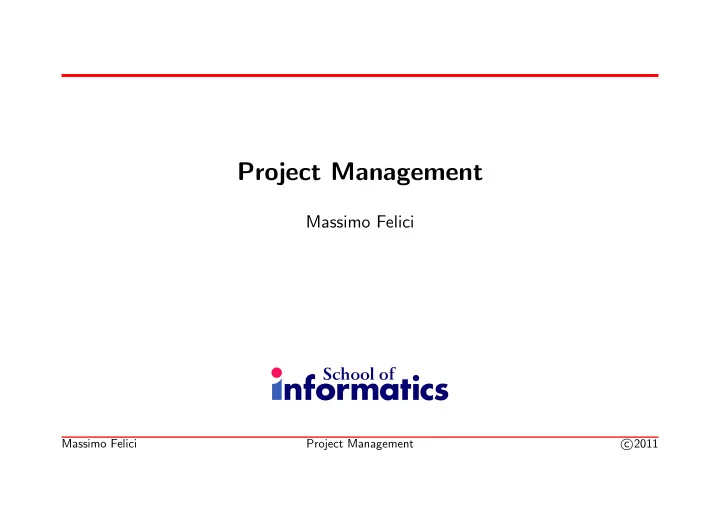 Project Management

Massimo Felici

School of informatics

Massimo Felici Project Management ©2011